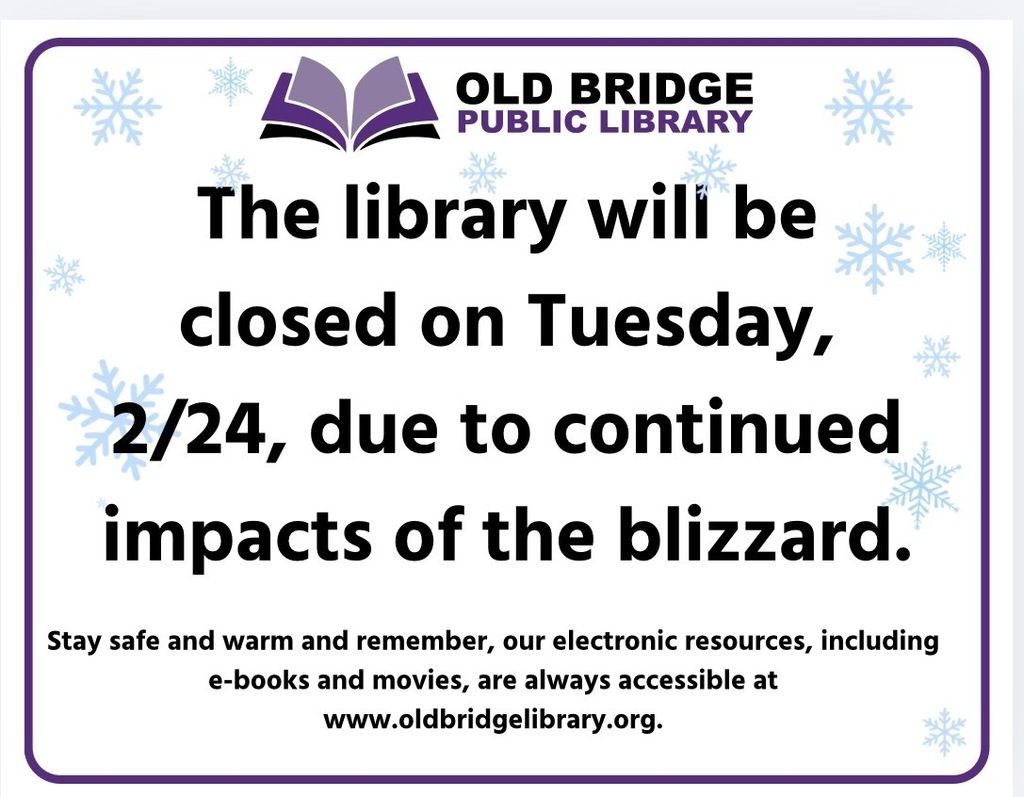 OLD BRIDGE
PUBLIC LIBRARY

The library will be closed on Tuesday, 2/24, due to continued impacts of the blizzard.

Stay safe and warm and remember, our electronic resources, including e-books and movies, are always accessible at www.oldbridgelibrary.org.